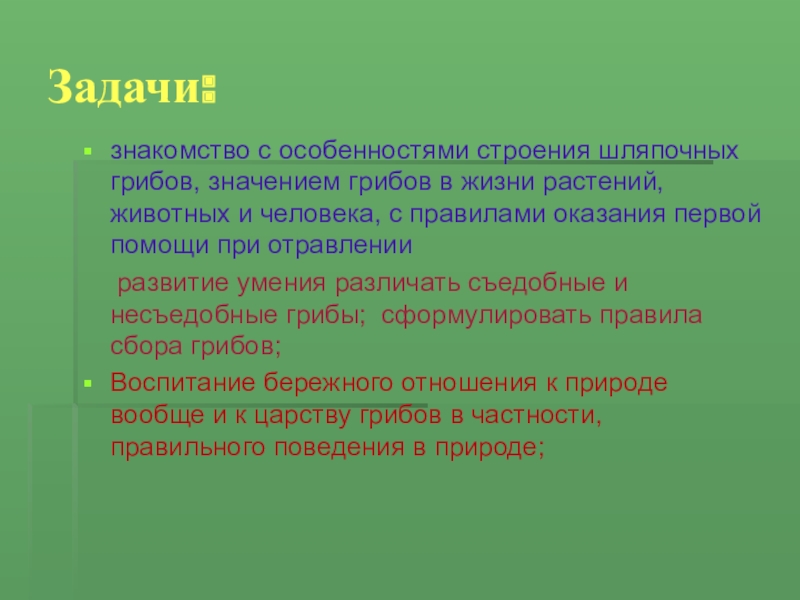 Задачи:

знакомство с особенностями строения шляпочных грибов, значением грибов в жизни растений, животных и человека, с правилами оказания первой помощи при отравлении

развитие умения различать съедобные и несъедобные грибы; сформулировать правила сбора грибов;

Воспитание бережного отношения к природе вообще и к царству грибов в частности, правильного поведения в природе;